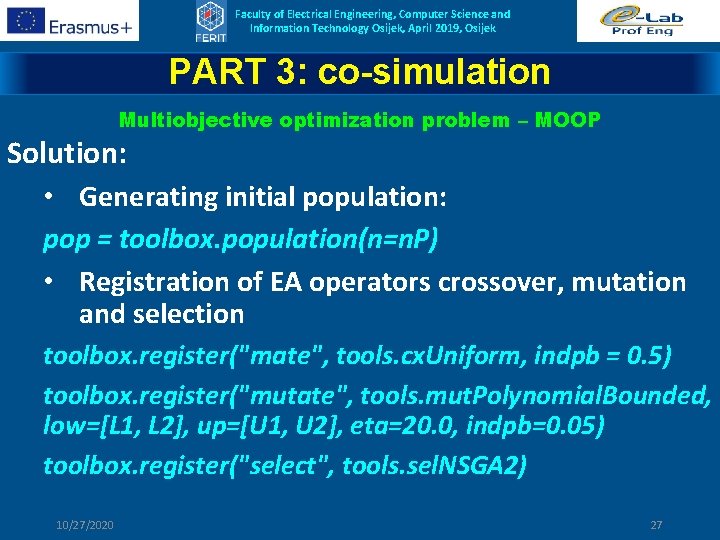 Erasmus+

FERIT

Faculty of Electrical Engineering, Computer Science and Information Technology Osijek, April 2019, Osijek

e-Lab Prof Eng

PART 3: co-simulation

Multiobjective optimization problem – MOOP

Solution:

• Generating initial population:

pop = toolbox.population(n=nP)

• Registration of EA operators crossover, mutation and selection

toolbox.register("mate", tools.cxUniform, indpb = 0.5)

toolbox.register("mutate", tools.mutPolynomialBounded, low=[L1, L2], up=[U1, U2], eta=20.0, indpb=0.05)

toolbox.register("select", tools.selNSGA2)

10/27/2020

27